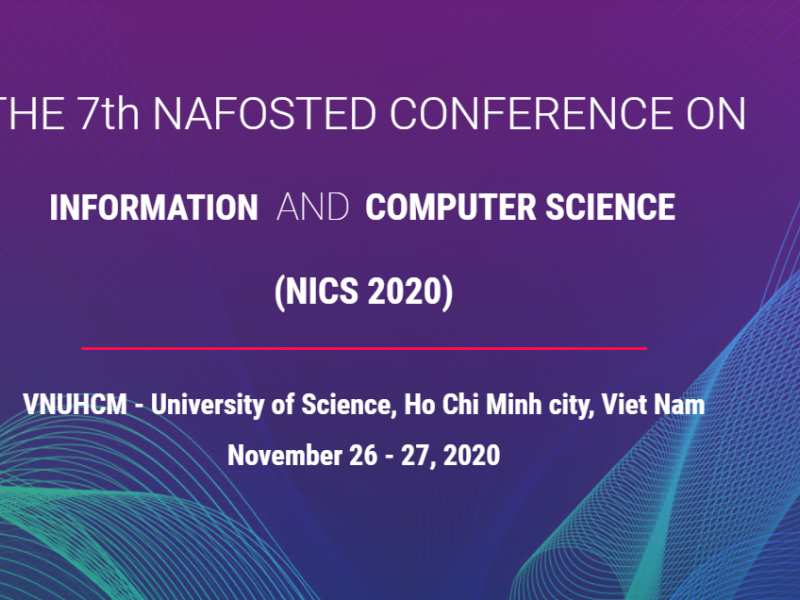 THE 7th NAFOSTED CONFERENCE ON

INFORMATION AND COMPUTER SCIENCE

(NICS 2020)

VNUHCM - University of Science, Ho Chi Minh city, Viet Nam

November 26 - 27, 2020